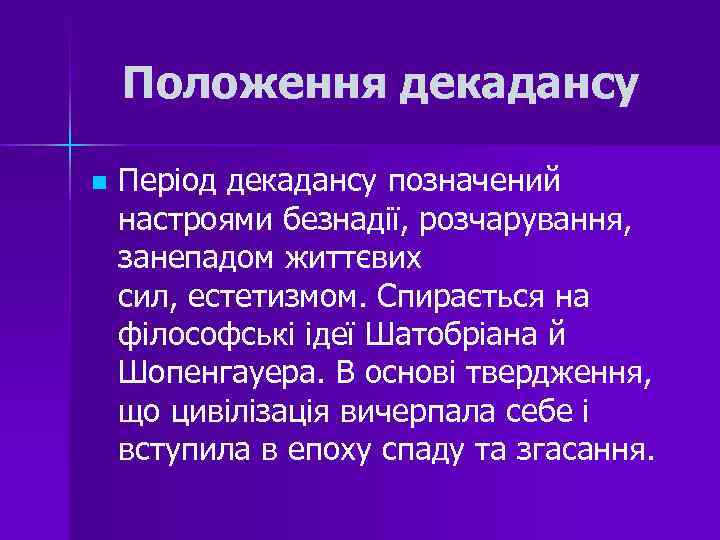 Положення декадансу

Період декадансу позначений настроями безнадії, розчарування, занепадом життєвих сил, естетизмом. Спирається на філософські ідеї Шатобріана й Шопенгауера. В основі твердження, що цивілізація вичерпала себе і вступила в епоху спаду та згасання.